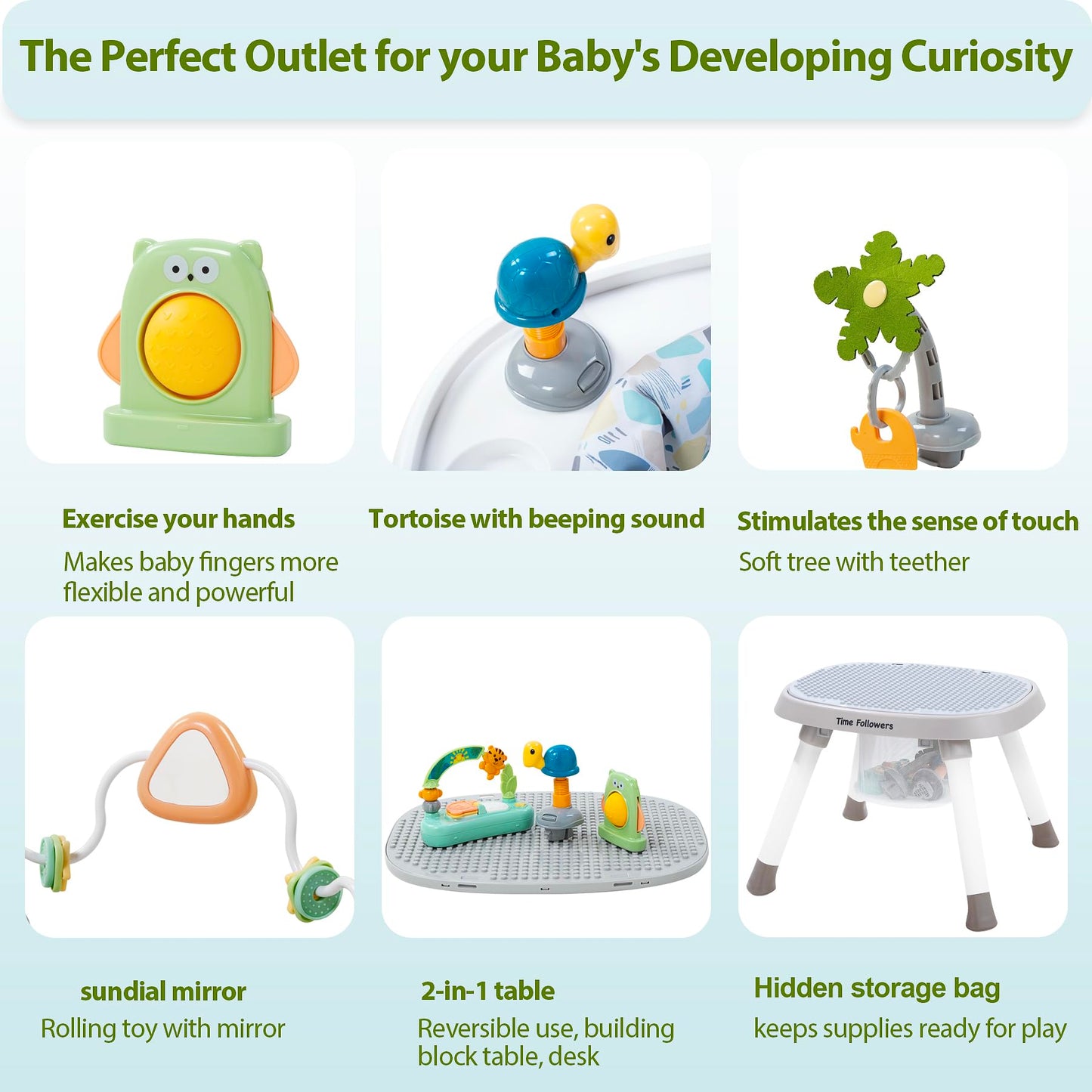 The Perfect Outlet for your Baby's Developing Curiosity

Exercise your hands
Makes baby fingers more flexible and powerful

Tortoise with beeping sound

Stimulates the sense of touch
Soft tree with teether

Time Followers

sundial mirror
Rolling toy with mirror

2-in-1 table
Reversible use, building block table, desk

Hidden storage bag
keeps supplies ready for play